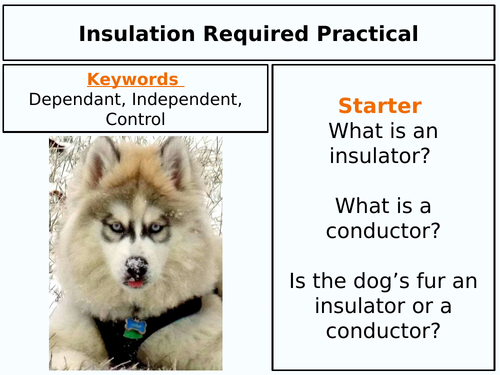 Insulation Required Practical

Keywords
Dependant, Independent, Control

Starter
What is an insulator?

What is a conductor?

Is the dog’s fur an insulator or a conductor?